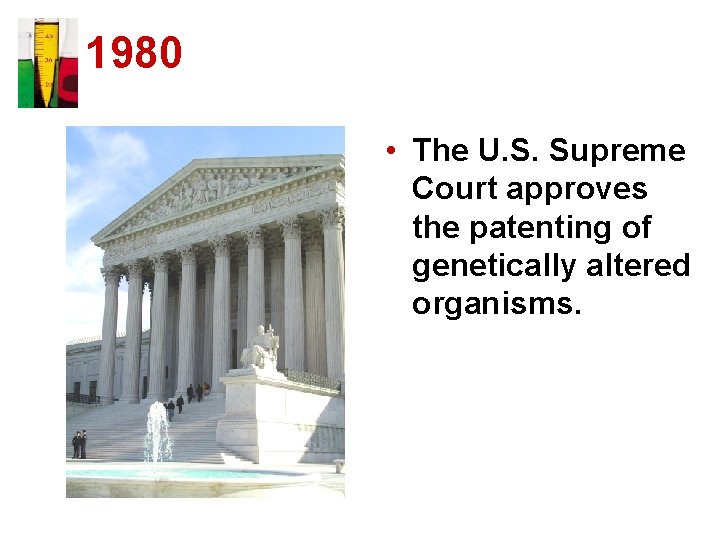 1980

• The U.S. Supreme Court approves the patenting of genetically altered organisms.